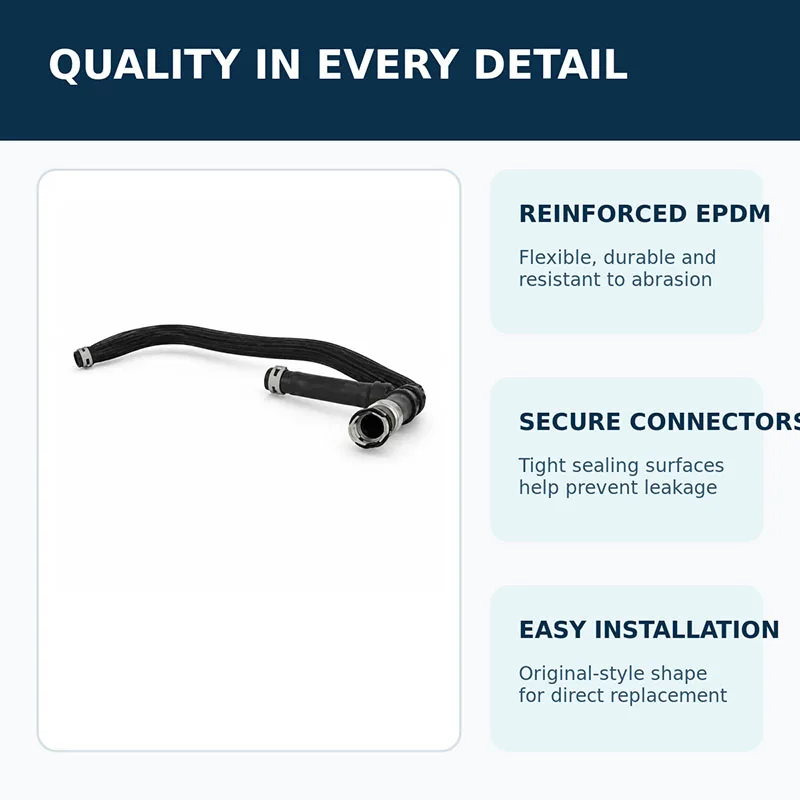 QUALITY IN EVERY DETAIL

REINFORCED EPDM

Flexible, durable and resistant to abrasion

SECURE CONNECTORS

Tight sealing surfaces help prevent leakage

EASY INSTALLATION

Original-style shape for direct replacement